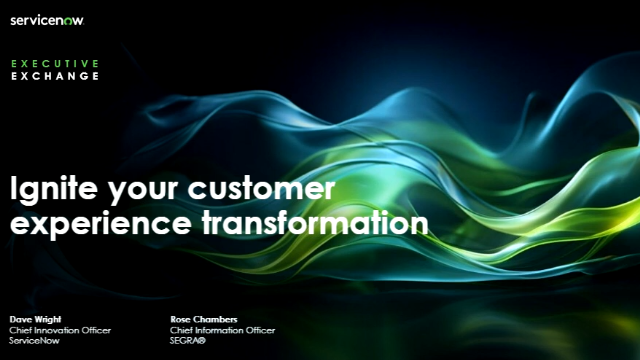 servicenow.

EXECUTIVE
EXCHANGE

Ignite your customer experience transformation

Dave Wright
Chief Innovation Officer
ServiceNow

Rose Chambers
Chief Information Officer
SEGRA®